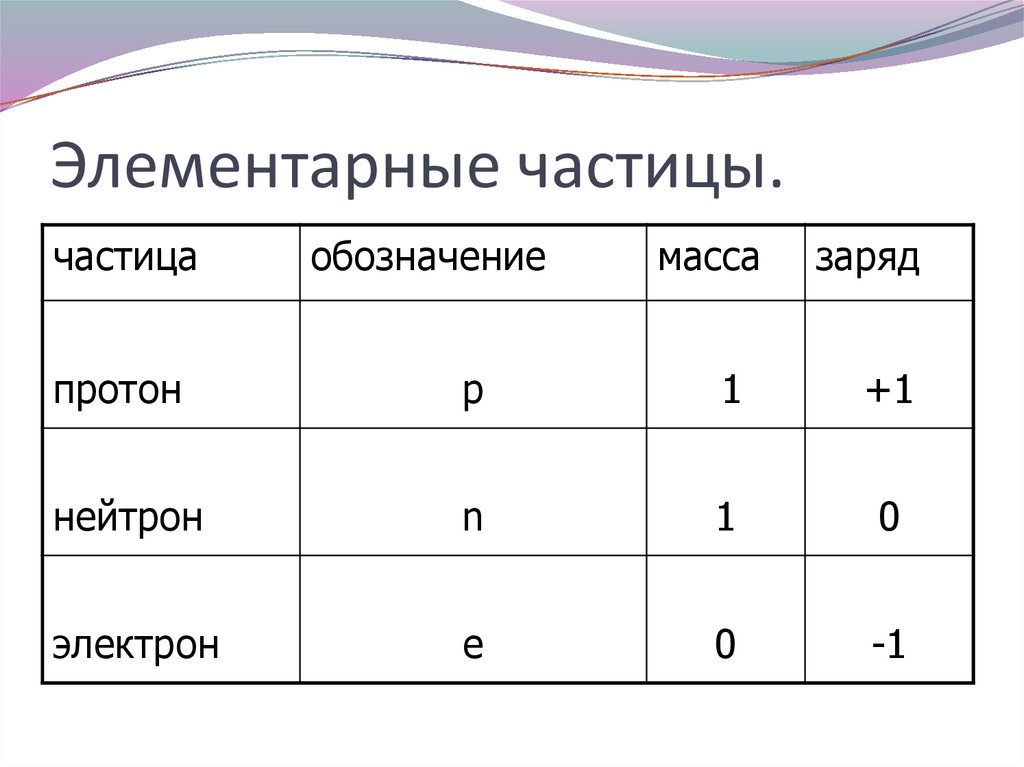 Элементарные частицы.

| частица | обозначение | масса | заряд |
|---|---|---|---|
| протон | p | 1 | +1 |
| нейтрон | n | 1 | 0 |
| электрон | e | 0 | -1 |